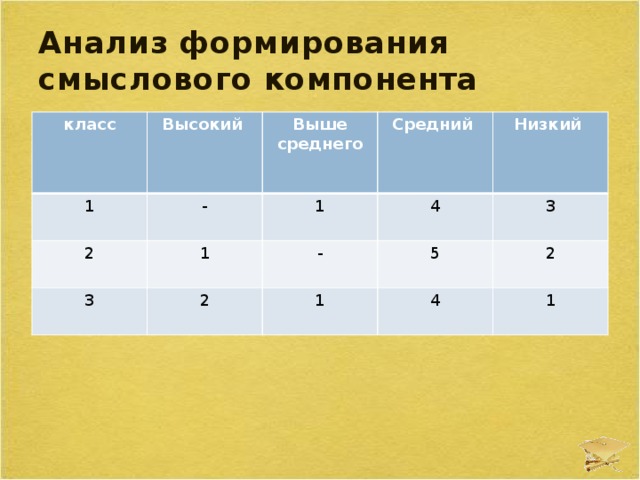 Анализ формирования смыслового компонента

| класс | Высокий | Выше среднего | Средний | Низкий |
|---|---|---|---|---|
| 1 | - | 1 | 4 | 3 |
| 2 | 1 | - | 5 | 2 |
| 3 | 2 | 1 | 4 | 1 |